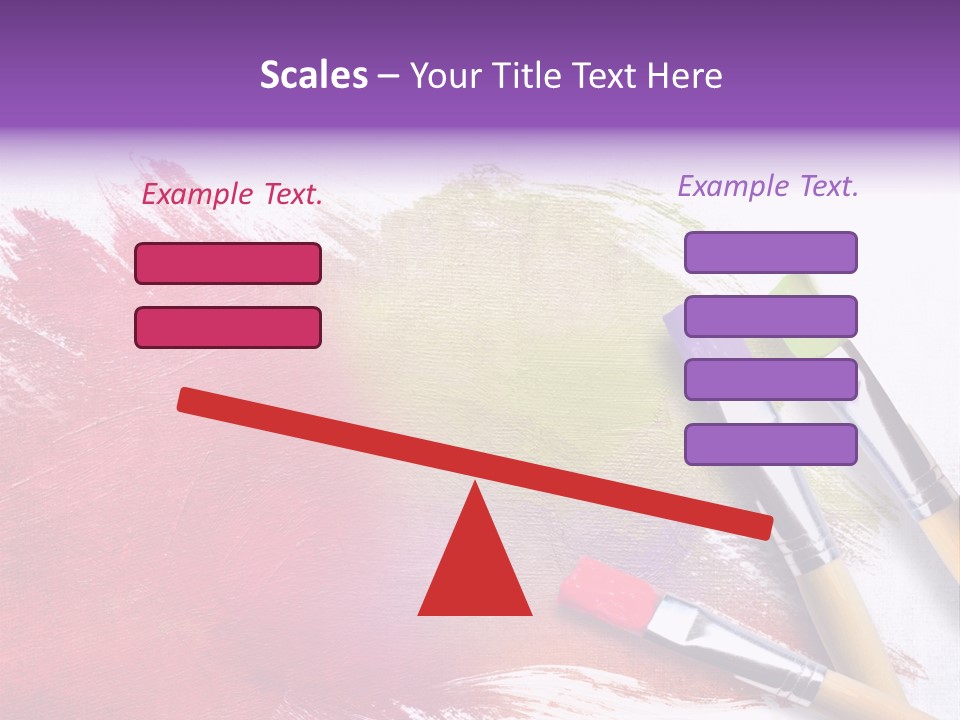 Scales – Your Title Text Here

Example Text.

Example Text.